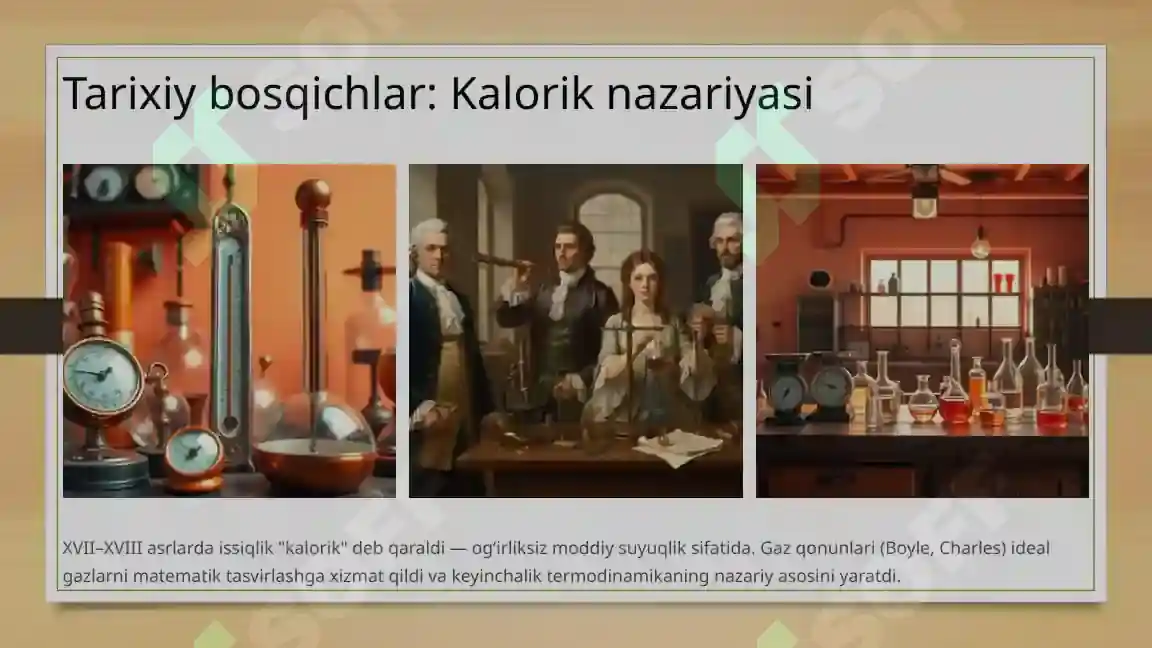 Tarixiy bosqichlar: Kalorik nazariyasi

XVII–XVIII asrlarda issiqlik "kalorik" deb qaraldi — og'irliksiz moddiy suyuqlik sifatida. Gaz qonunlari (Boyle, Charles) ideal gazlarni matematik tasvirlashga xizmat qildi va keyinchalik termodinamikaning nazariy asosini yaratdi.